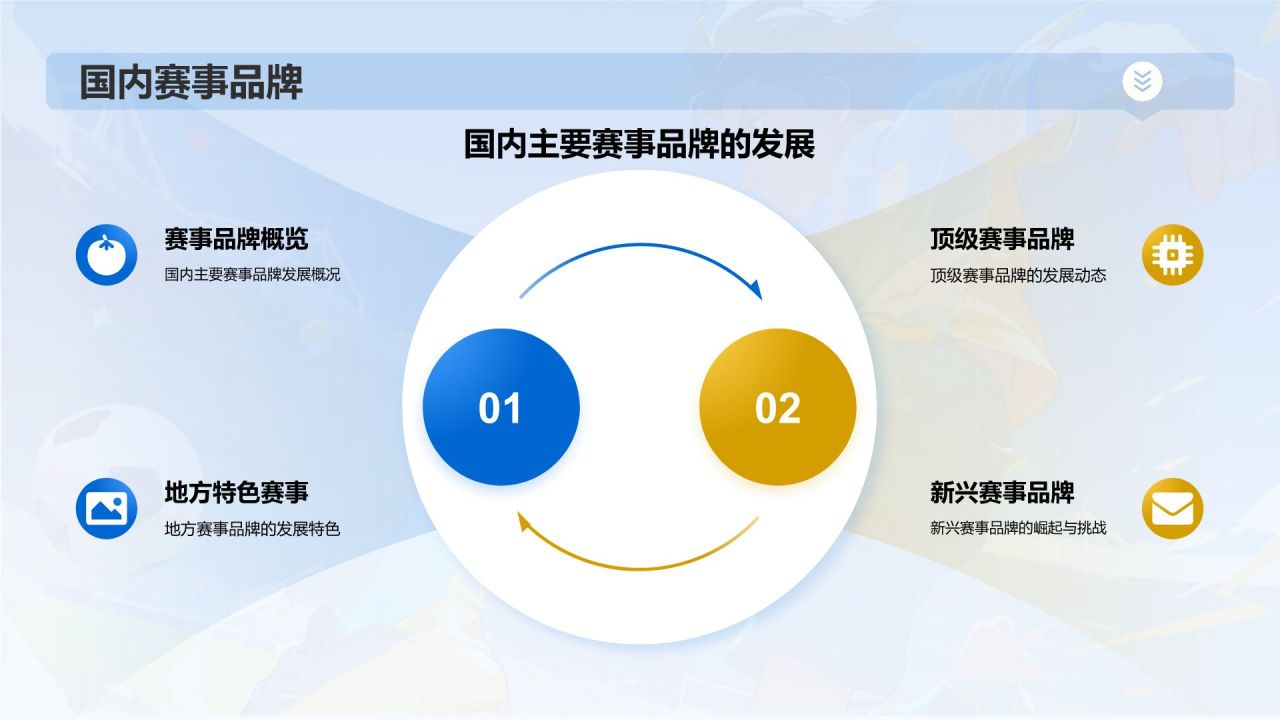 国内赛事品牌

国内主要赛事品牌的发展

赛事品牌概览
国内主要赛事品牌发展概况

地方特色赛事
地方赛事品牌的发展特色

01

02

顶级赛事品牌
顶级赛事品牌的发展动态

新兴赛事品牌
新兴赛事品牌的崛起与挑战